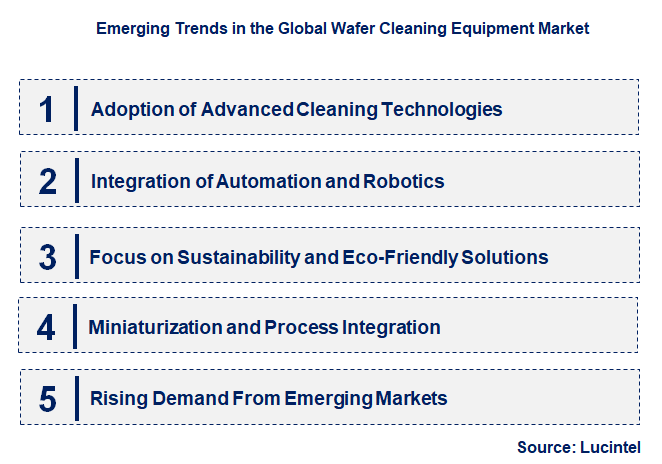 Emerging Trends in the Global Wafer Cleaning Equipment Market

1 Adoption of Advanced Cleaning Technologies

2 Integration of Automation and Robotics

3 Focus on Sustainability and Eco-Friendly Solutions

4 Miniaturization and Process Integration

5 Rising Demand From Emerging Markets

Source: Lucintel